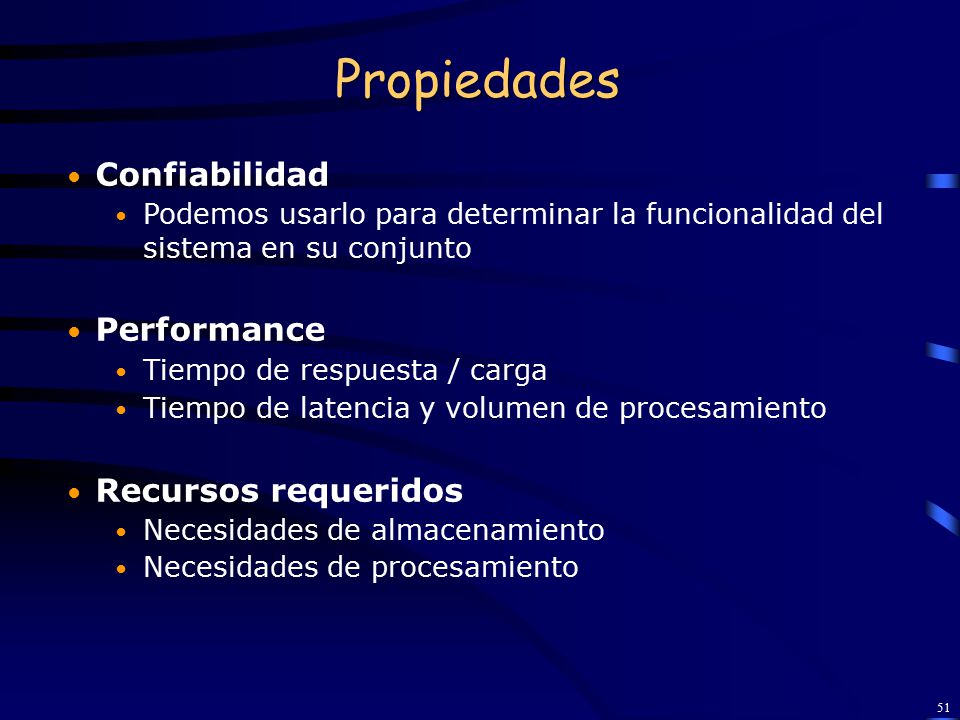 Propiedades

• Confiabilidad
  • Podemos usarlo para determinar la funcionalidad del sistema en su conjunto

• Performance
  • Tiempo de respuesta / carga
  • Tiempo de latencia y volumen de procesamiento

• Recursos requeridos
  • Necesidades de almacenamiento
  • Necesidades de procesamiento

51